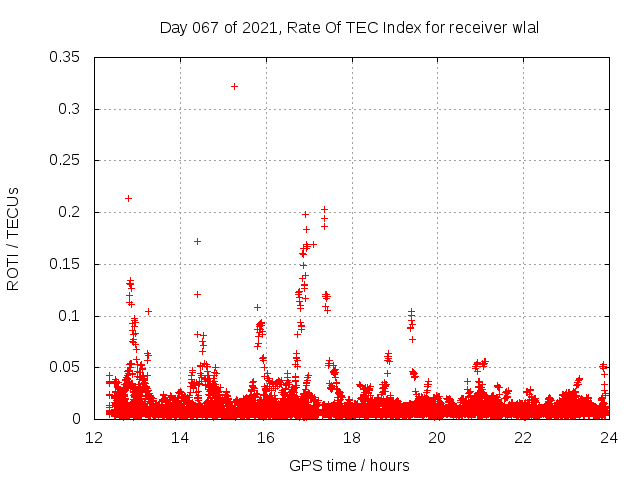 Day 067 of 2021, Rate Of TEC Index for receiver wlal

ROTI / TECUs

0.35
0.3
0.25
0.2
0.15
0.1
0.05
0

12
14
16
18
20
22
24

GPS time / hours